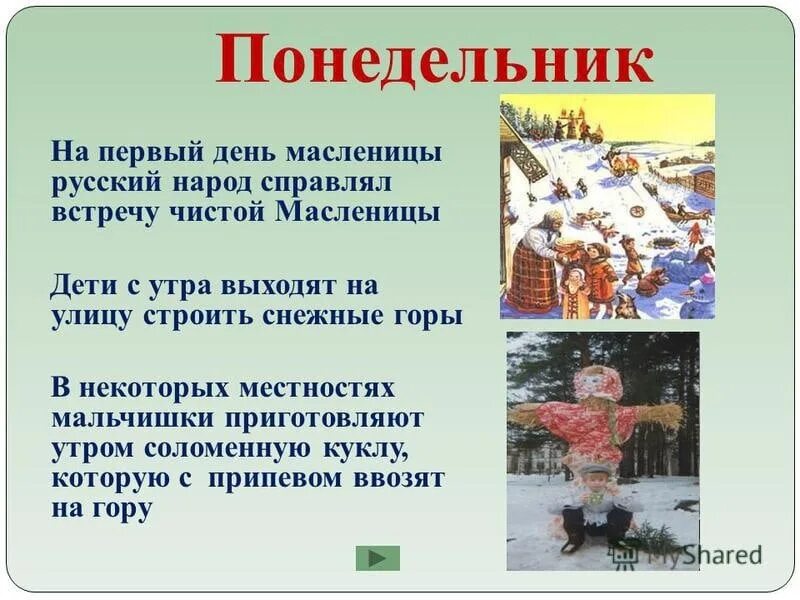 Понедельник

На первый день масленицы русский народ справлял встречу чистой Масленицы

Дети с утра выходят на улицу строить снежные горы

В некоторых местностях мальчишки приготовляют утром соломенную куклу, которую с припевом ввозят на гору

MyShared